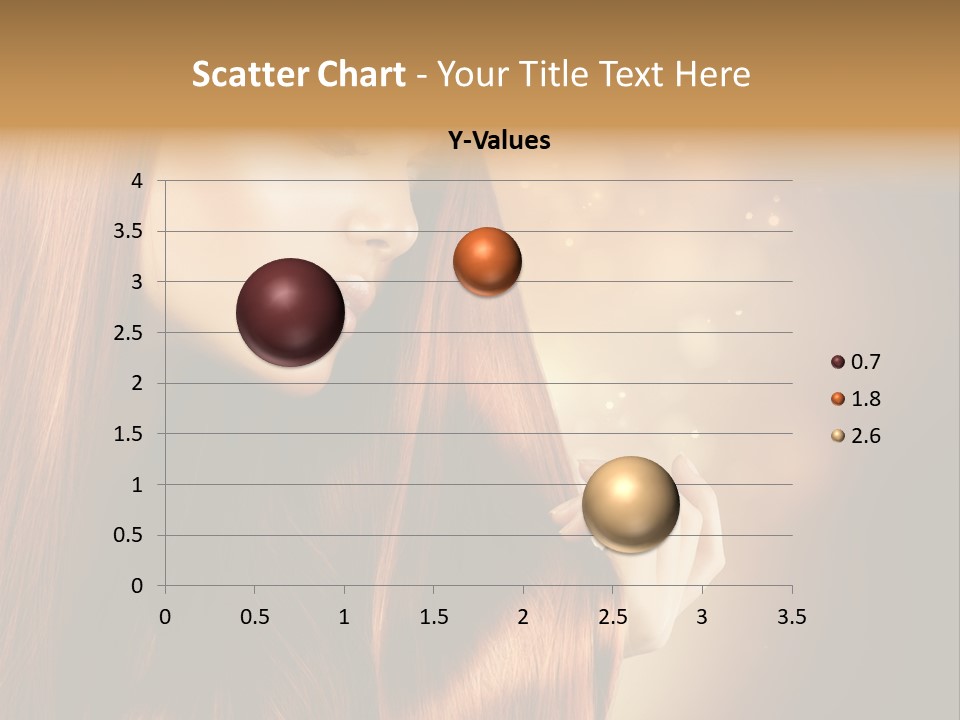 Scatter Chart - Your Title Text Here

Y-Values

4
3.5
3
2.5
2
1.5
1
0.5
0

0 0.5 1 1.5 2 2.5 3 3.5

0.7
1.8
2.6